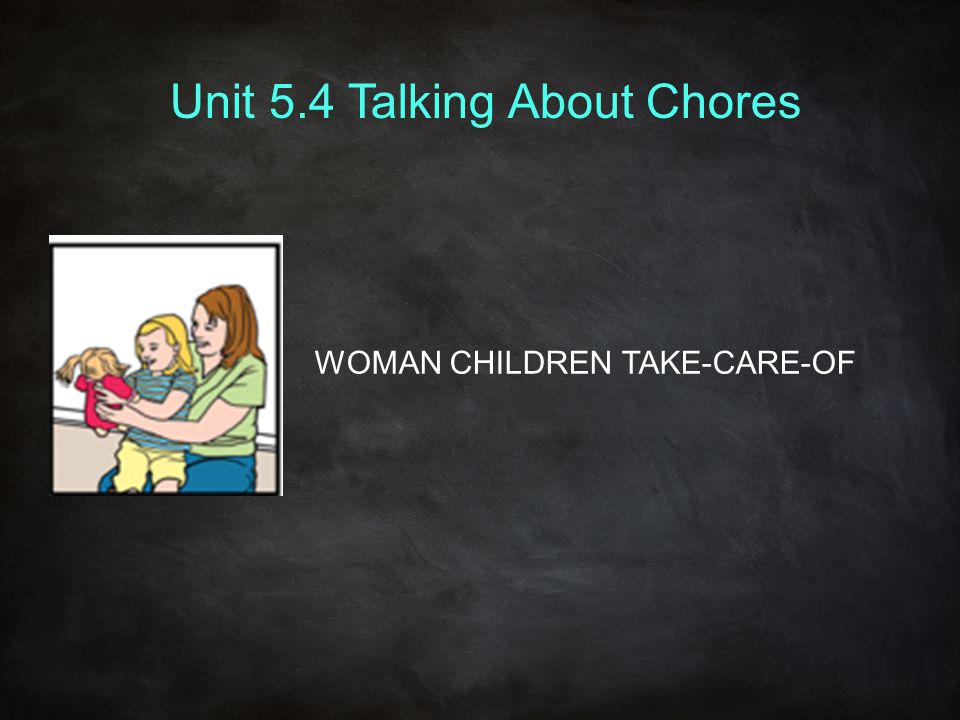 Unit 5.4 Talking About Chores

WOMAN CHILDREN TAKE-CARE-OF